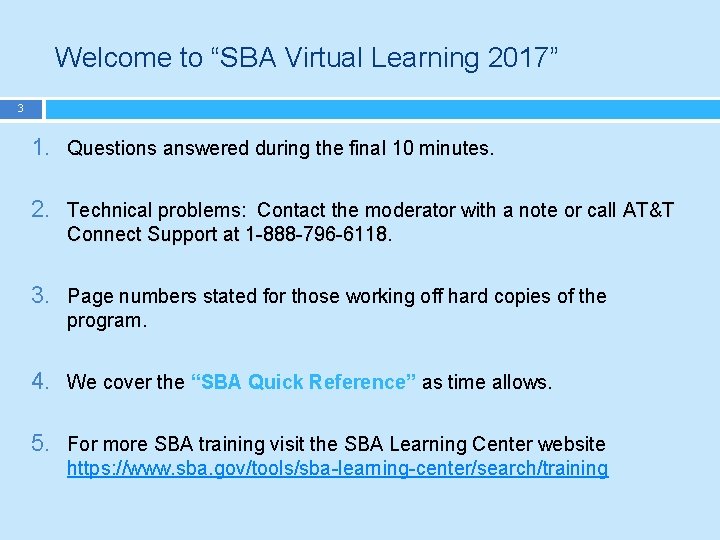 Welcome to “SBA Virtual Learning 2017”

3

1. Questions answered during the final 10 minutes.

2. Technical problems: Contact the moderator with a note or call AT&T Connect Support at 1-888-796-6118.

3. Page numbers stated for those working off hard copies of the program.

4. We cover the “SBA Quick Reference” as time allows.

5. For more SBA training visit the SBA Learning Center website https://www.sba.gov/tools/sba-learning-center/search/training